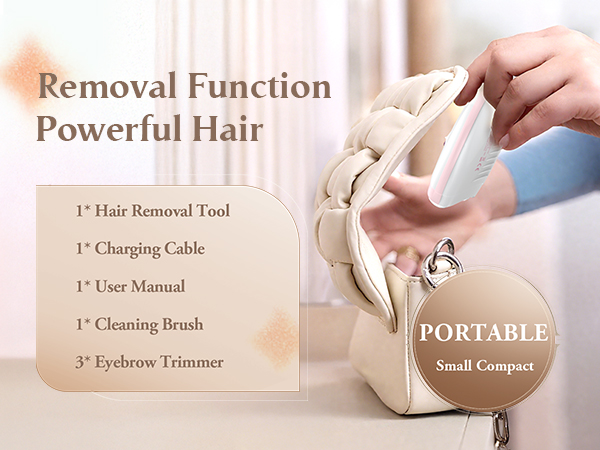 Removal Function
Powerful Hair

1* Hair Removal Tool

1* Charging Cable

1* User Manual

1* Cleaning Brush

3* Eyebrow Trimmer

PORTABLE
Small Compact